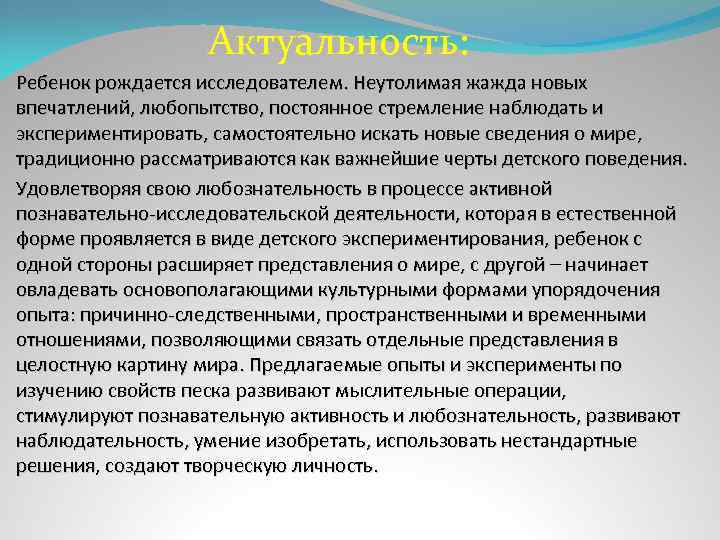 Актуальность:

Ребенок рождается исследователем. Неутолимая жажда новых впечатлений, любопытство, постоянное стремление наблюдать и экспериментировать, самостоятельно искать новые сведения о мире, традиционно рассматриваются как важнейшие черты детского поведения.

Удовлетворяя свою любознательность в процессе активной познавательно-исследовательской деятельности, которая в естественной форме проявляется в виде детского экспериментирования, ребенок с одной стороны расширяет представления о мире, с другой – начинает овладевать основополагающими культурными формами упорядочения опыта: причинно-следственными, пространственными и временными отношениями, позволяющими связать отдельные представления в целостную картину мира. Предлагаемые опыты и эксперименты по изучению свойств песка развивают мыслительные операции, стимулируют познавательную активность и любознательность, развивают наблюдательность, умение изобретать, использовать нестандартные решения, создают творческую личность.